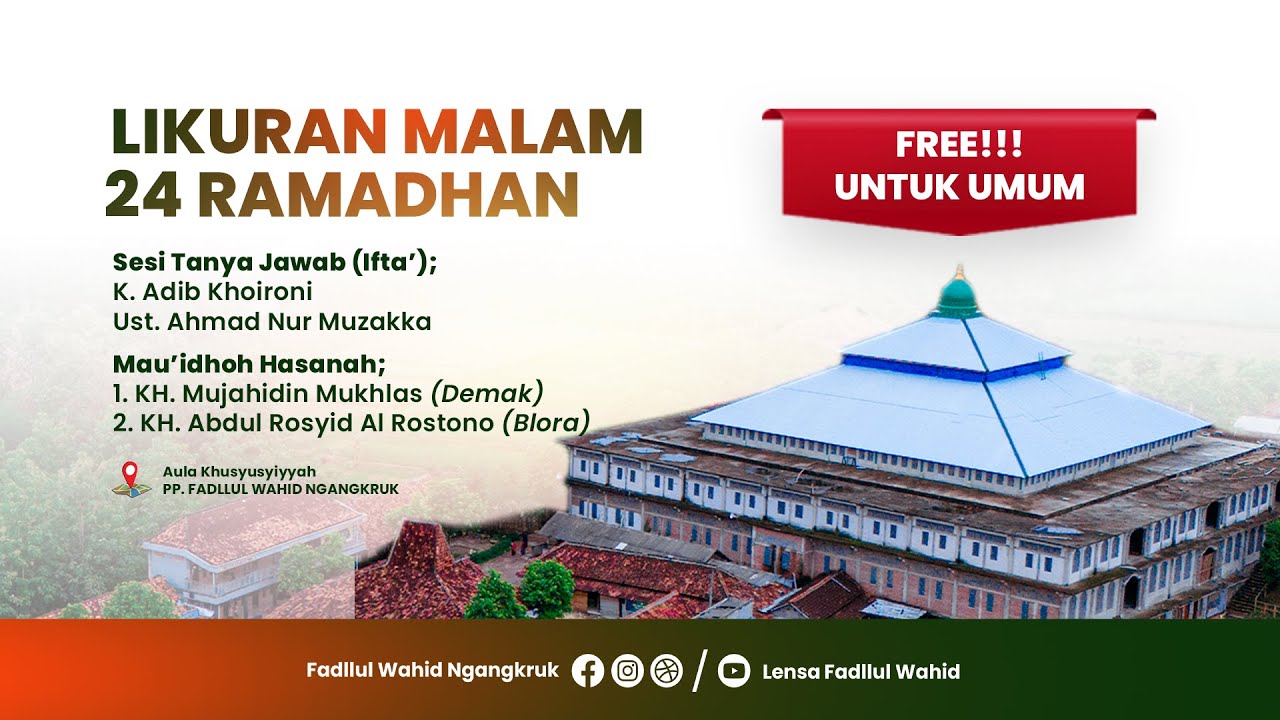 LIKURAN MALAM
24 RAMADHAN

FREE!!!
UNTUK UMUM

Sesi Tanya Jawab (Ifta');
K. Adib Khoironi
Ust. Ahmad Nur Muzakka

Mau'idhoh Hasanah;
1. KH. Mujahidin Mukhlas (Demak)
2. KH. Abdul Rosyid Al Rostono (Blora)

Aula Khusyusyiyyah
PP. FADLLUL WAHID NGANGKRUK

Fadllul Wahid Ngangkruk / Lensa Fadllul Wahid